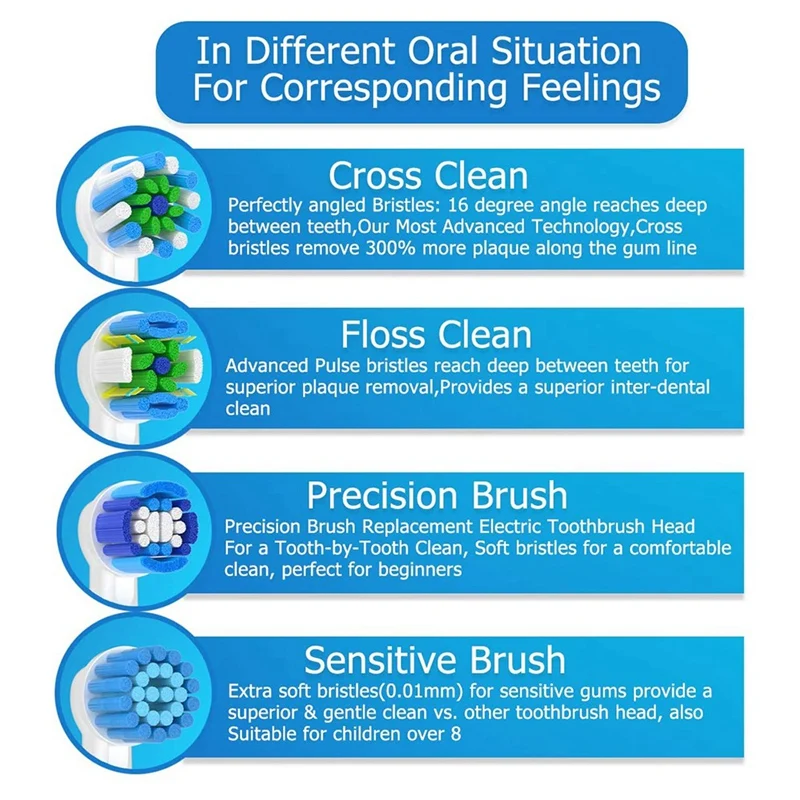 In Different Oral Situation For Corresponding Feelings

Cross Clean
Perfectly angled Bristles: 16 degree angle reaches deep between teeth,Our Most Advanced Technology,Cross bristles remove 300% more plaque along the gum line

Floss Clean
Advanced Pulse bristles reach deep between teeth for superior plaque removal,Provides a superior inter-dental clean

Precision Brush
Precision Brush Replacement Electric Toothbrush Head For a Tooth-by-Tooth Clean, Soft bristles for a comfortable clean, perfect for beginners

Sensitive Brush
Extra soft bristles(0.01mm) for sensitive gums provide a superior & gentle clean vs. other toothbrush head, also Suitable for children over 8